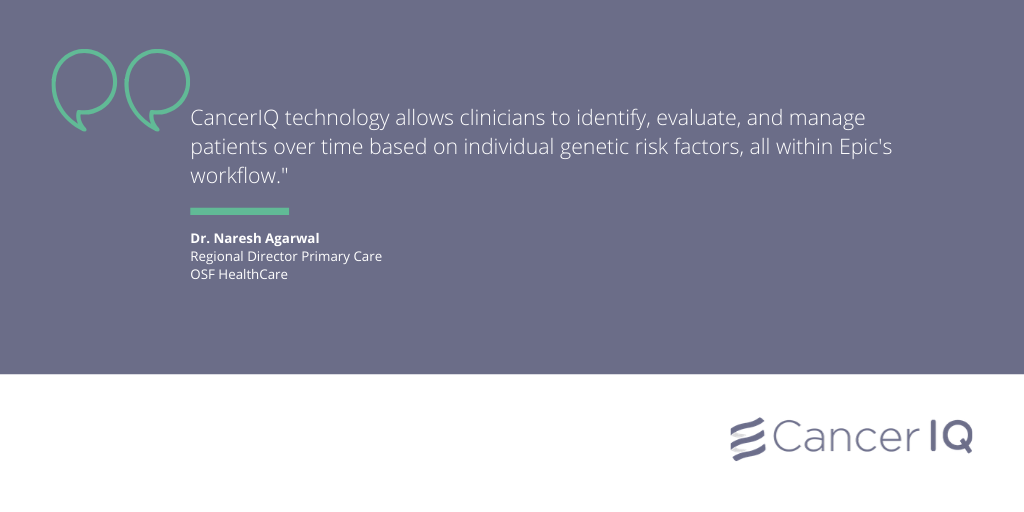 CancerIQ technology allows clinicians to identify, evaluate, and manage patients over time based on individual genetic risk factors, all within Epic's workflow."

Dr. Naresh Agarwal
Regional Director Primary Care
OSF HealthCare

Cancer IQ